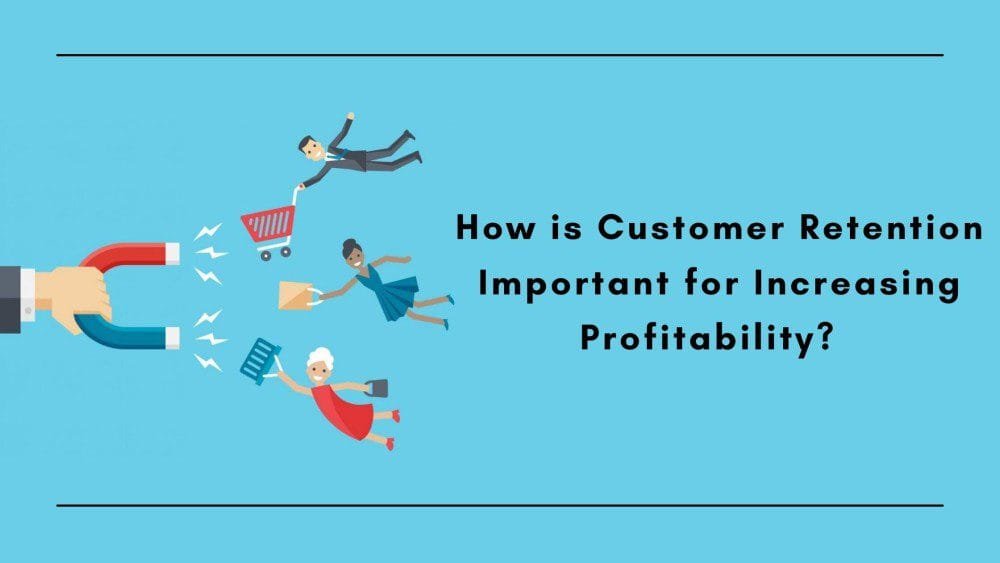 How is Customer Retention Important for Increasing Profitability?